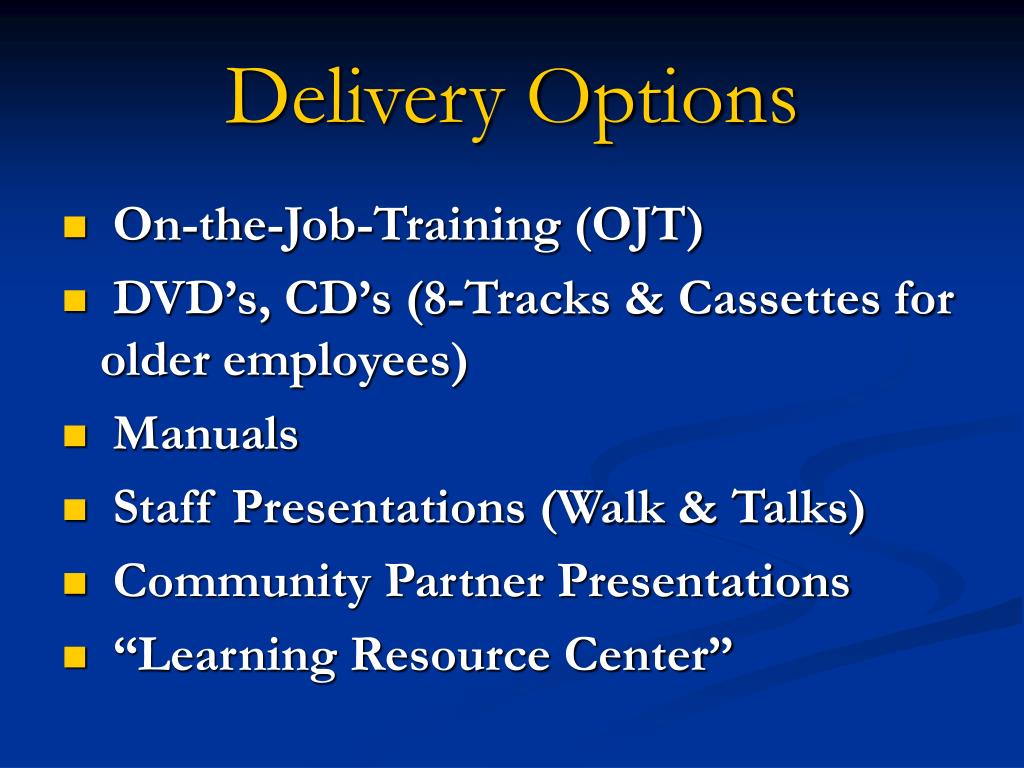 Delivery Options

- On-the-Job-Training (OJT)
- DVD’s, CD’s (8-Tracks & Cassettes for older employees)
- Manuals
- Staff Presentations (Walk & Talks)
- Community Partner Presentations
- “Learning Resource Center”